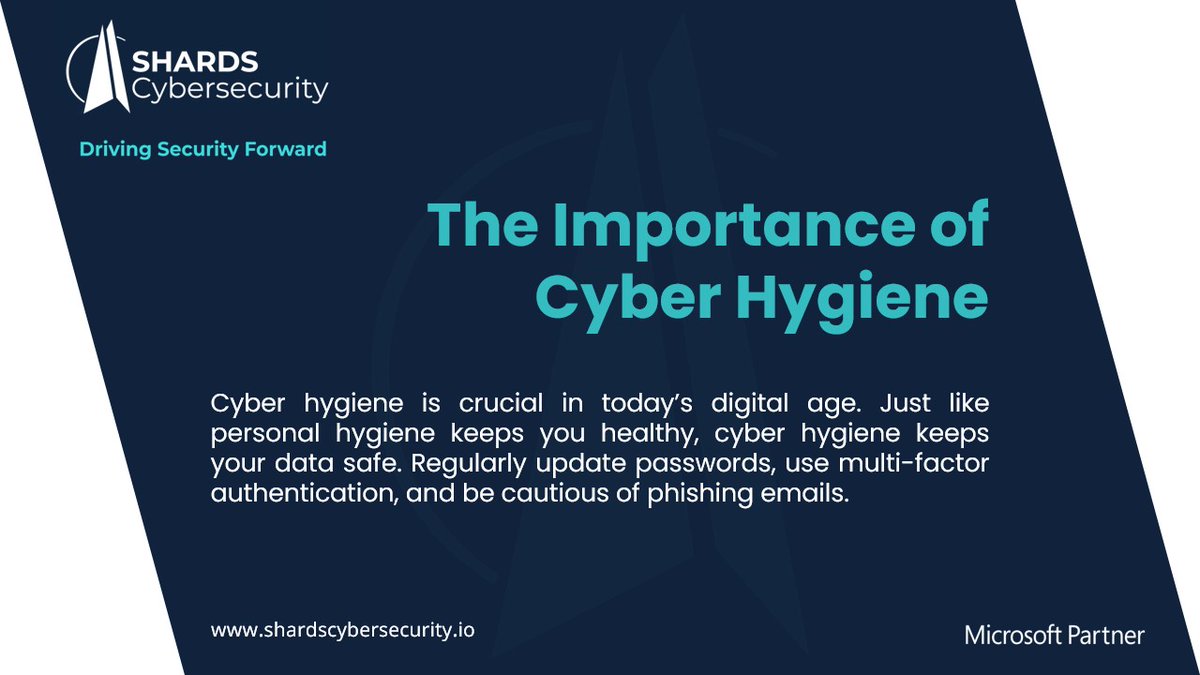 SHARDS
Cybersecurity

Driving Security Forward

The Importance of Cyber Hygiene

Cyber hygiene is crucial in today's digital age. Just like personal hygiene keeps you healthy, cyber hygiene keeps your data safe. Regularly update passwords, use multi-factor authentication, and be cautious of phishing emails.

www.shardscybersecurity.io

Microsoft Partner